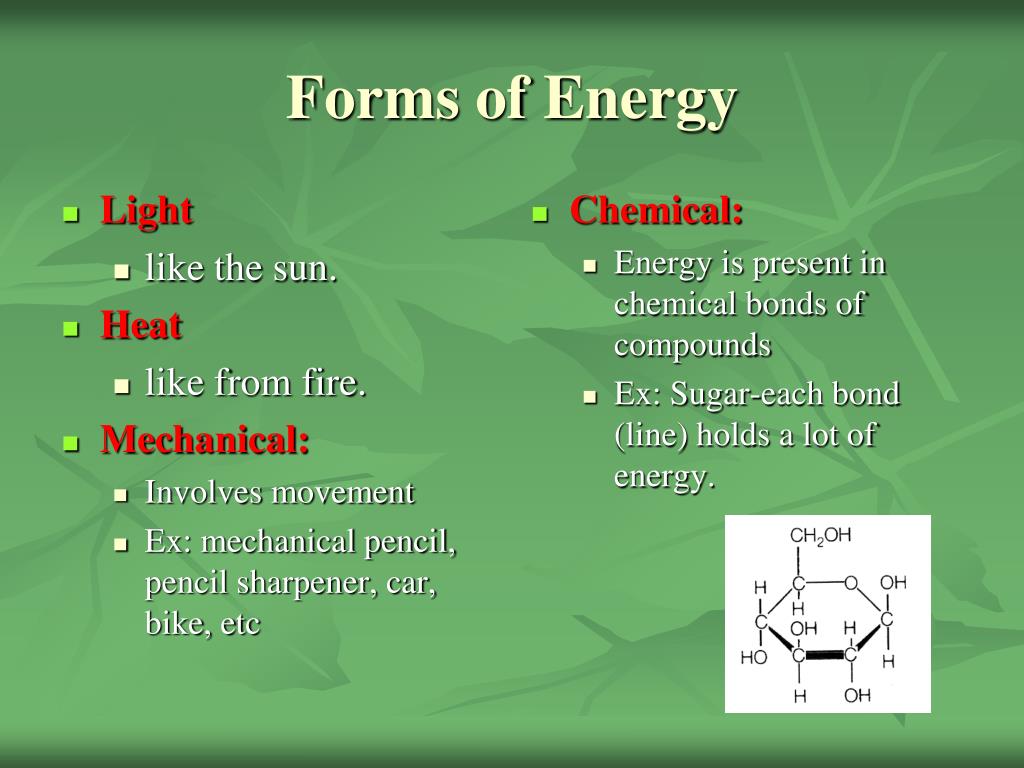 Forms of Energy

Light
like the sun.

Heat
like from fire.

Mechanical:
Involves movement
Ex: mechanical pencil, pencil sharpener, car, bike, etc

Chemical:
Energy is present in chemical bonds of compounds
Ex: Sugar-each bond (line) holds a lot of energy.

$CH_2OH$
H
C
O
OH
H
C
OH
H
C
HO
C
C
H
H
OH